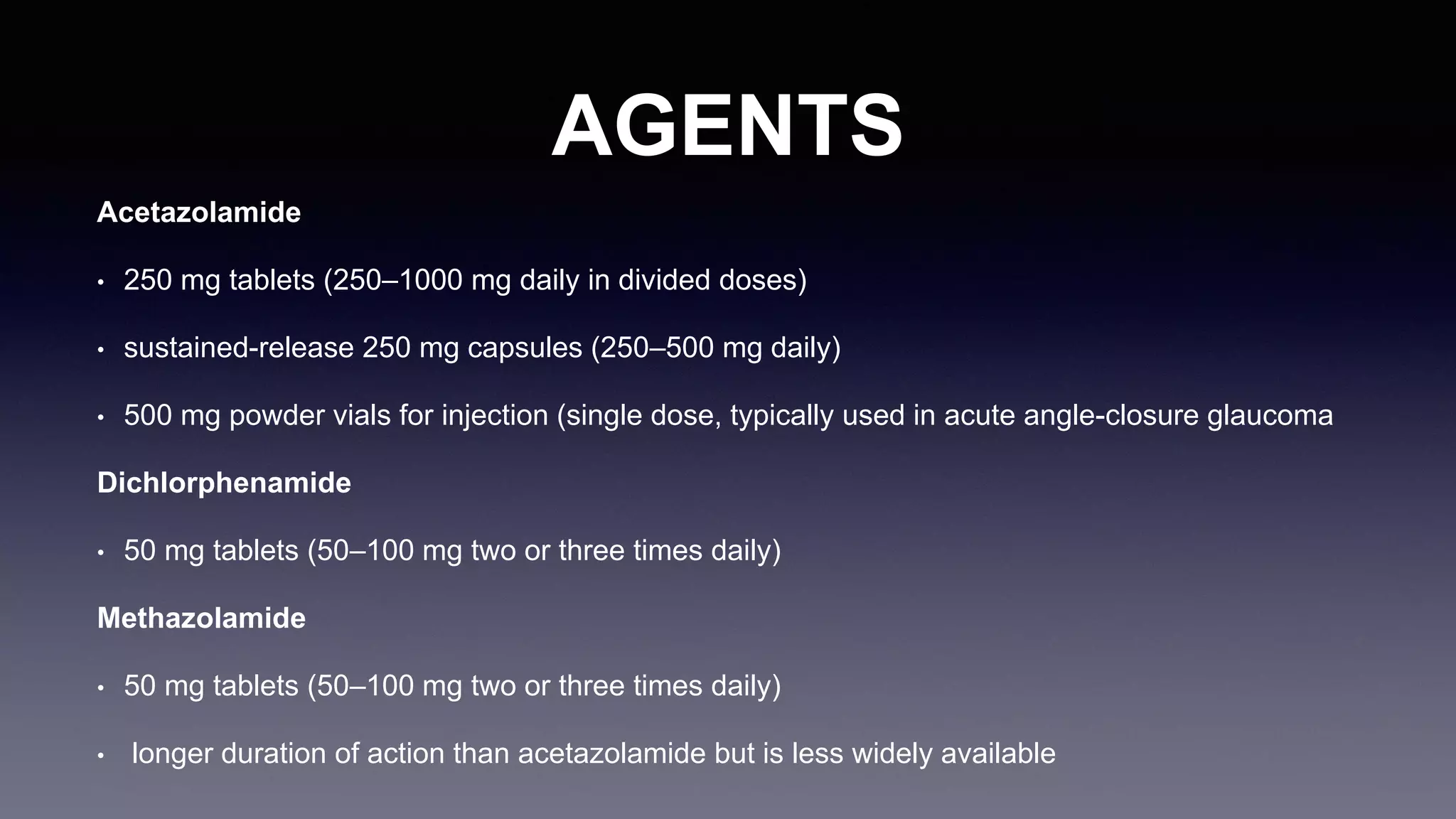 AGENTS

Acetazolamide

• 250 mg tablets (250–1000 mg daily in divided doses)

• sustained-release 250 mg capsules (250–500 mg daily)

• 500 mg powder vials for injection (single dose, typically used in acute angle-closure glaucoma

Dichlorphenamide

• 50 mg tablets (50–100 mg two or three times daily)

Methazolamide

• 50 mg tablets (50–100 mg two or three times daily)

• longer duration of action than acetazolamide but is less widely available